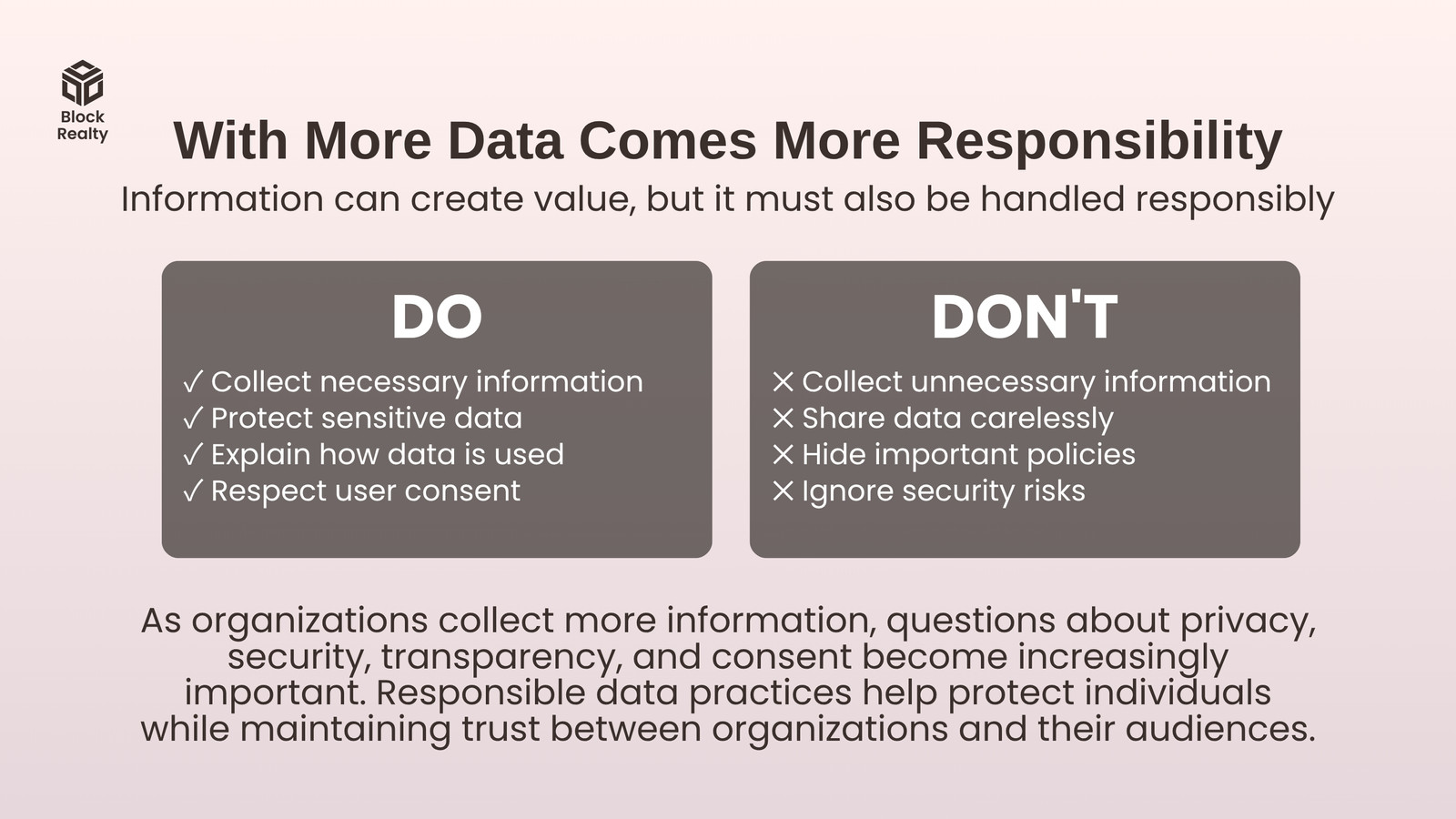 Block
Realty

With More Data Comes More Responsibility

Information can create value, but it must also be handled responsibly

DO

✓ Collect necessary information
✓ Protect sensitive data
✓ Explain how data is used
✓ Respect user consent

DON'T

✕ Collect unnecessary information
✕ Share data carelessly
✕ Hide important policies
✕ Ignore security risks

As organizations collect more information, questions about privacy, security, transparency, and consent become increasingly important. Responsible data practices help protect individuals while maintaining trust between organizations and their audiences.